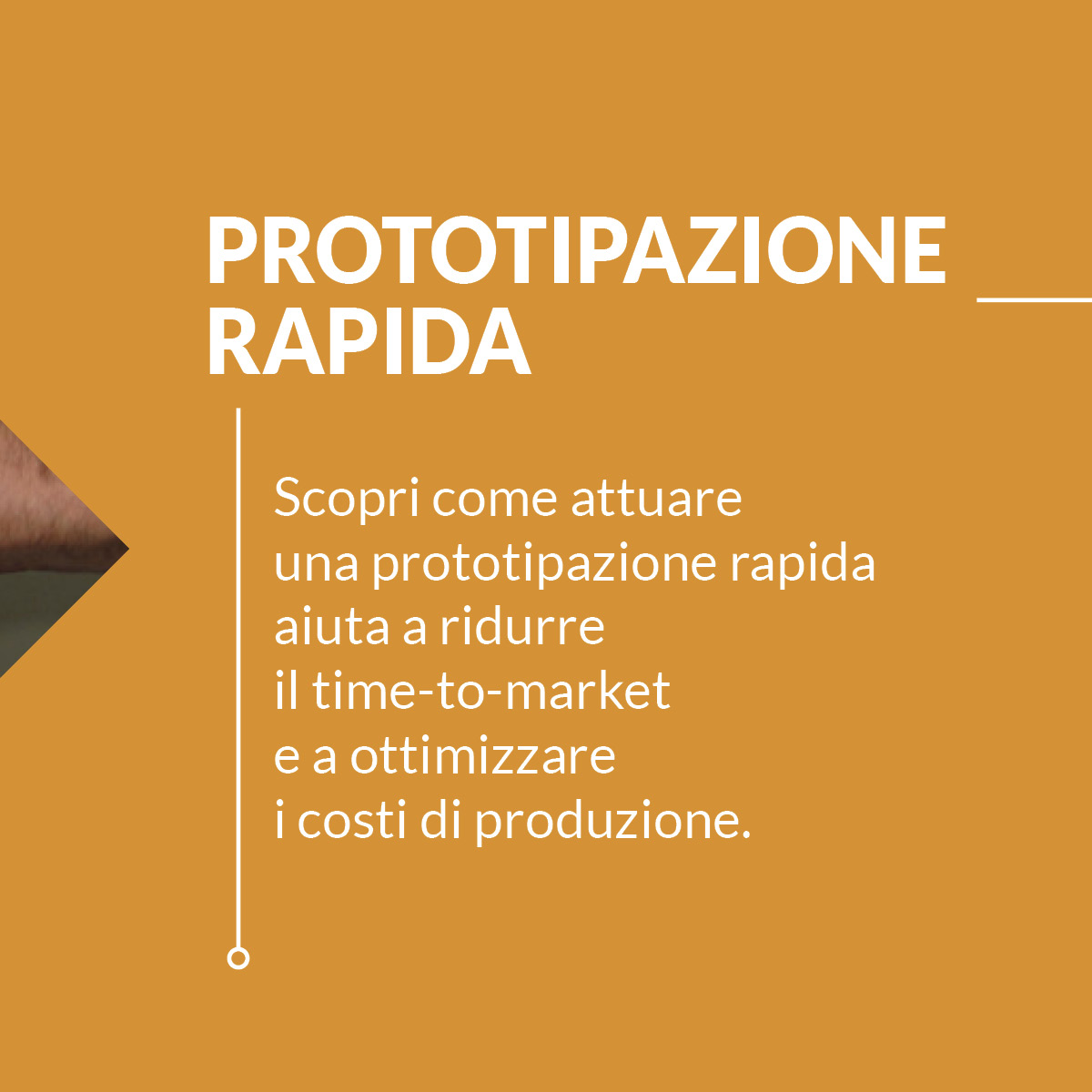 PROTOTIPAZIONE RAPIDA

Scopri come attuare una prototipazione rapida aiuta a ridurre il time-to-market e a ottimizzare i costi di produzione.